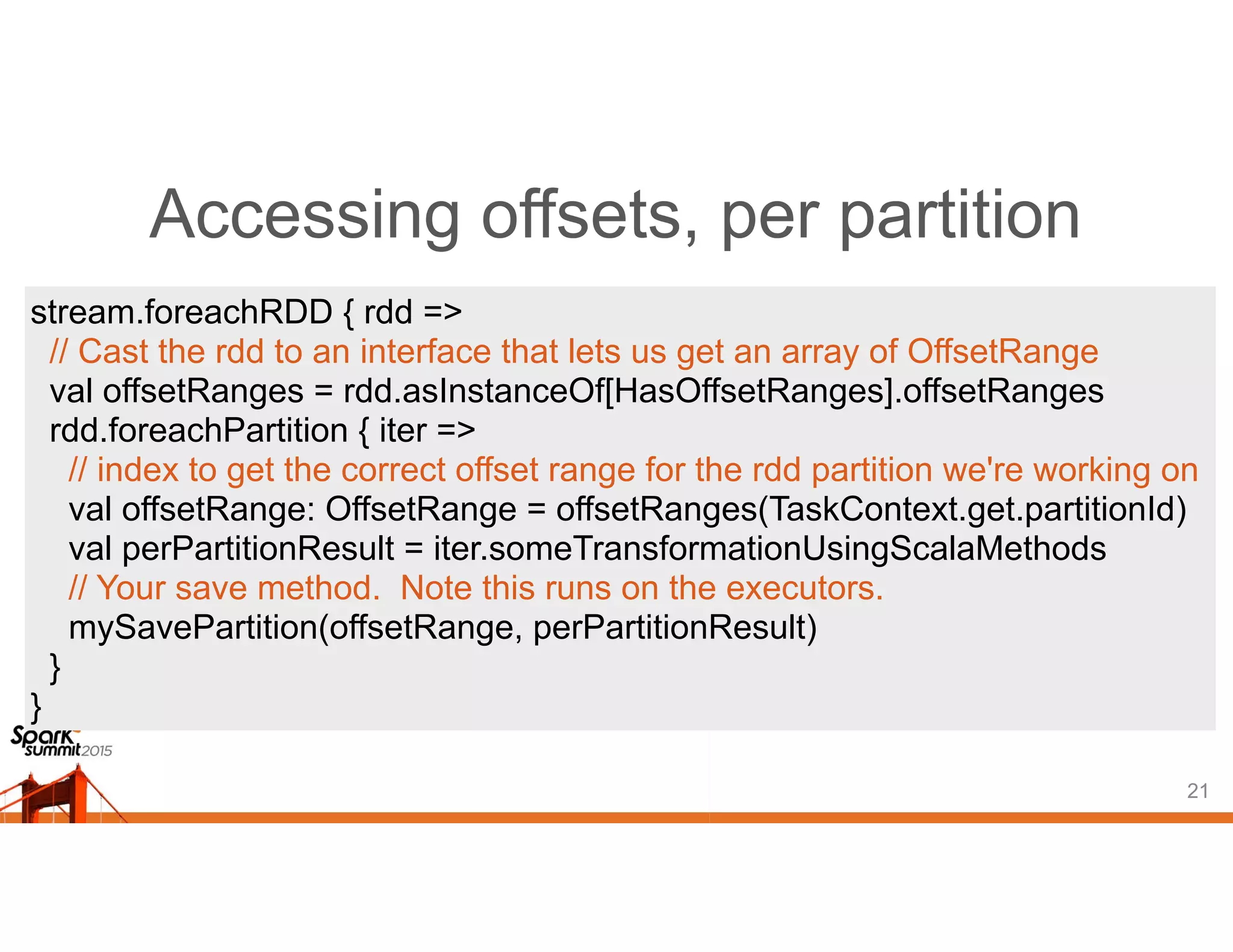 Accessing offsets, per partition

stream.foreachRDD { rdd =>
  // Cast the rdd to an interface that lets us get an array of OffsetRange
  val offsetRanges = rdd.asInstanceOf[HasOffsetRanges].offsetRanges
  rdd.foreachPartition { iter =>
    // index to get the correct offset range for the rdd partition we're working on
    val offsetRange: OffsetRange = offsetRanges(TaskContext.get.partitionId)
    val perPartitionResult = iter.someTransformationUsingScalaMethods
    // Your save method.  Note this runs on the executors.
    mySavePartition(offsetRange, perPartitionResult)
  }
}

Spark summit 2015

21